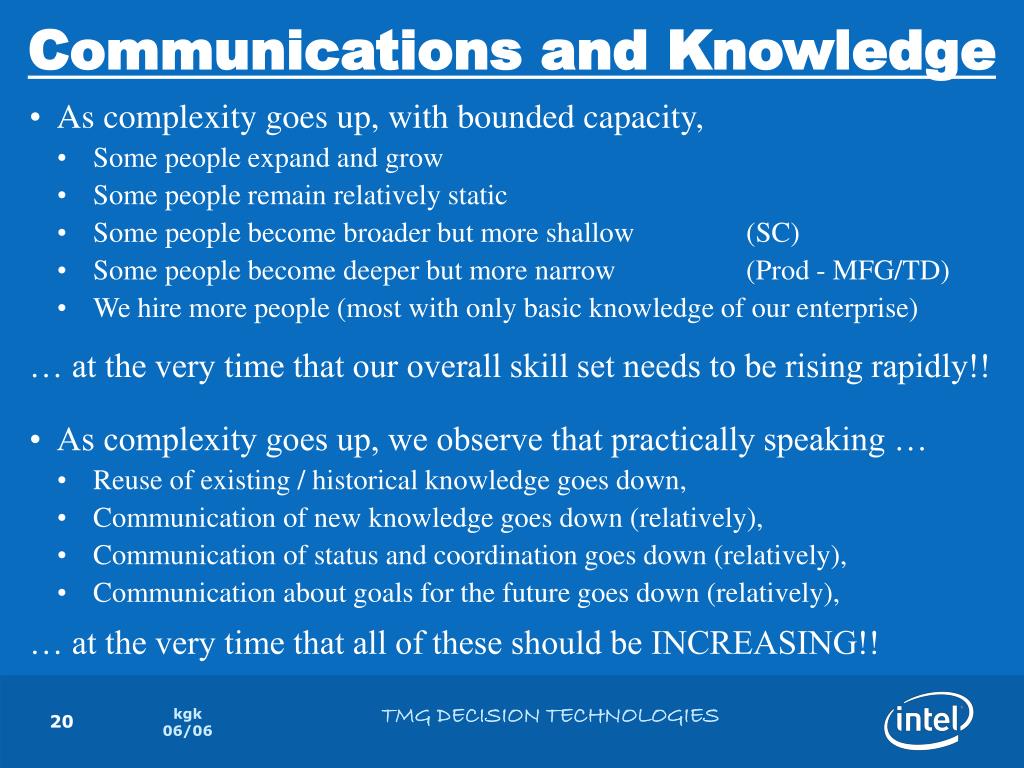 Communications and Knowledge

• As complexity goes up, with bounded capacity,
• Some people expand and grow
• Some people remain relatively static
• Some people become broader but more shallow (SC)
• Some people become deeper but more narrow (Prod - MFG/TD)
• We hire more people (most with only basic knowledge of our enterprise)

… at the very time that our overall skill set needs to be rising rapidly!!

• As complexity goes up, we observe that practically speaking …
• Reuse of existing / historical knowledge goes down,
• Communication of new knowledge goes down (relatively),
• Communication of status and coordination goes down (relatively),
• Communication about goals for the future goes down (relatively),

… at the very time that all of these should be INCREASING!!

20

kgk
06/06

TMG DECISION TECHNOLOGIES

intel